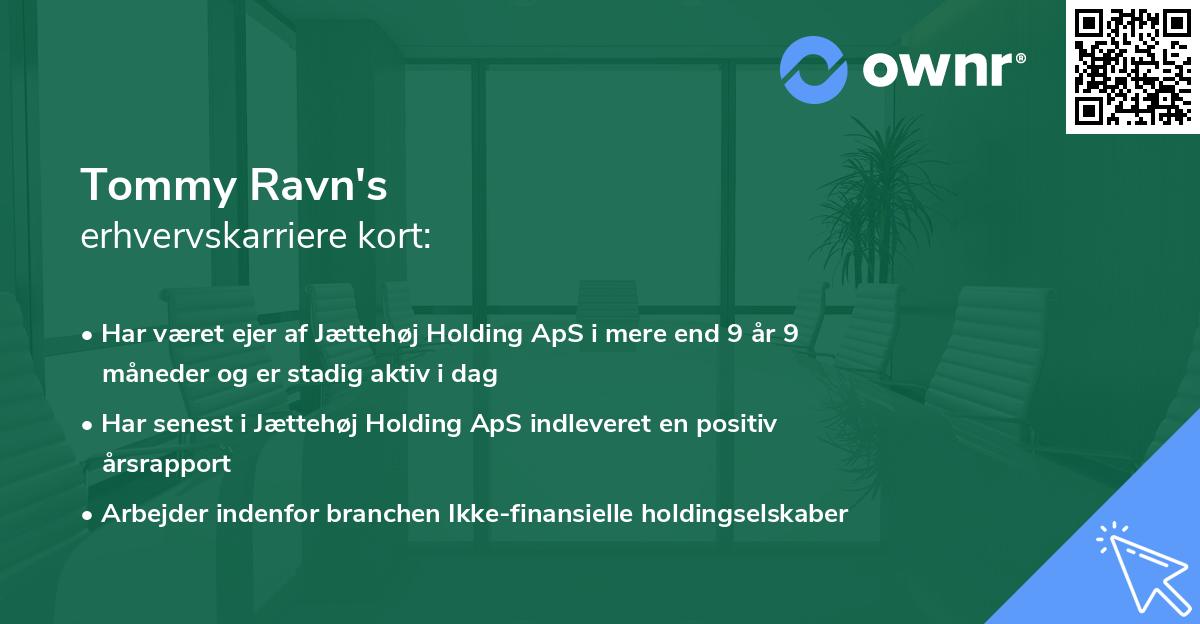 ownr®

Tommy Ravn's
erhvervskarriere kort:

• Har været ejer af Jættehøj Holding ApS i mere end 9 år 9 måneder og er stadig aktiv i dag

• Har senest i Jættehøj Holding ApS indleveret en positiv årsrapport

• Arbejder indenfor branchen Ikke-finansielle holdingselskaber